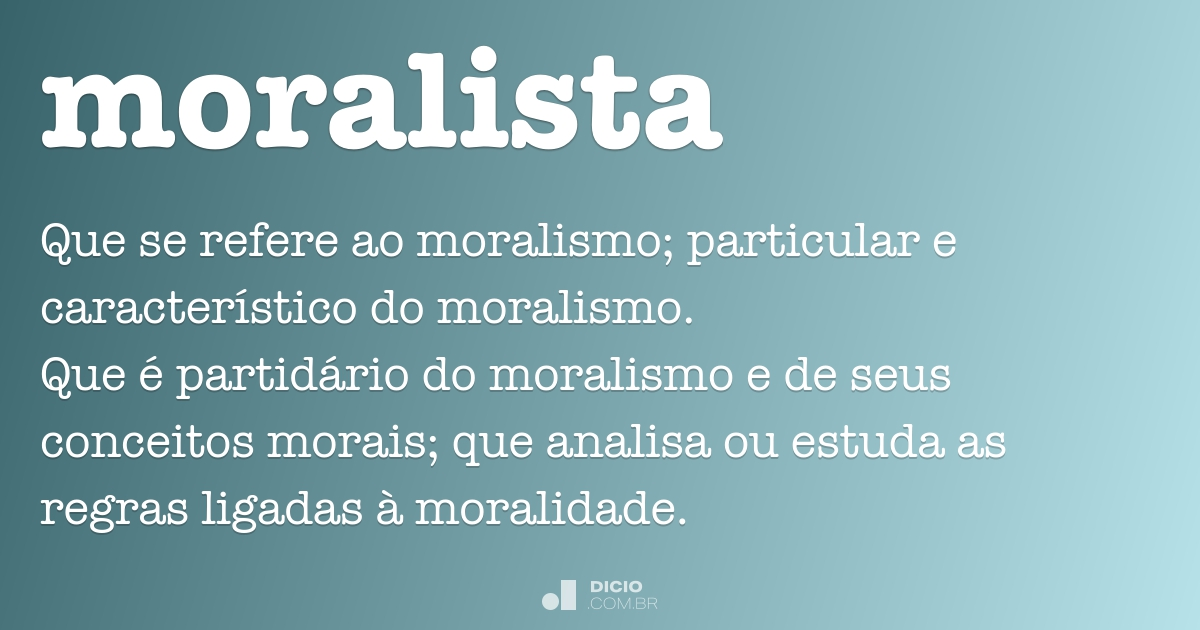 moralista

Que se refere ao moralismo; particular e característico do moralismo.
Que é partidário do moralismo e de seus conceitos morais; que analisa ou estuda as regras ligadas à moralidade.

DICIO
.COM.BR